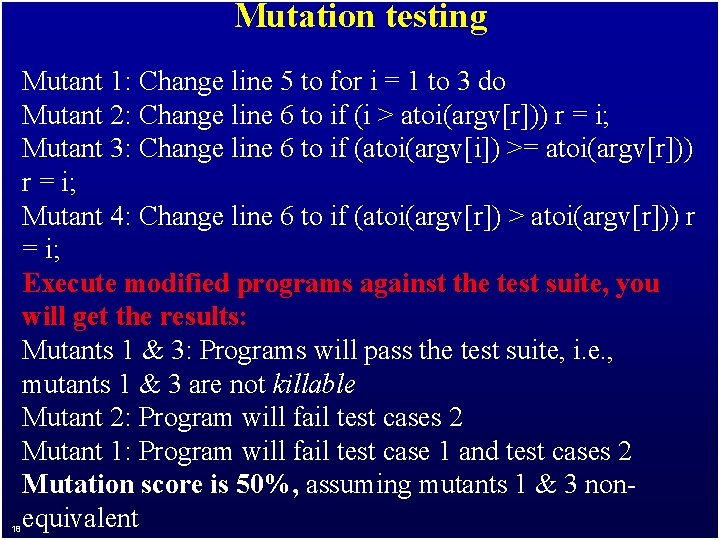 Mutation testing

Mutant 1: Change line 5 to for i = 1 to 3 do
Mutant 2: Change line 6 to if (i > atoi(argv[r])) r = i;
Mutant 3: Change line 6 to if (atoi(argv[i]) >= atoi(argv[r])) r = i;
Mutant 4: Change line 6 to if (atoi(argv[r]) > atoi(argv[r])) r = i;
Execute modified programs against the test suite, you will get the results:
Mutants 1 & 3: Programs will pass the test suite, i.e., mutants 1 & 3 are not killable
Mutant 2: Program will fail test cases 2
Mutant 1: Program will fail test case 1 and test cases 2
Mutation score is 50%, assuming mutants 1 & 3 non-equivalent

18